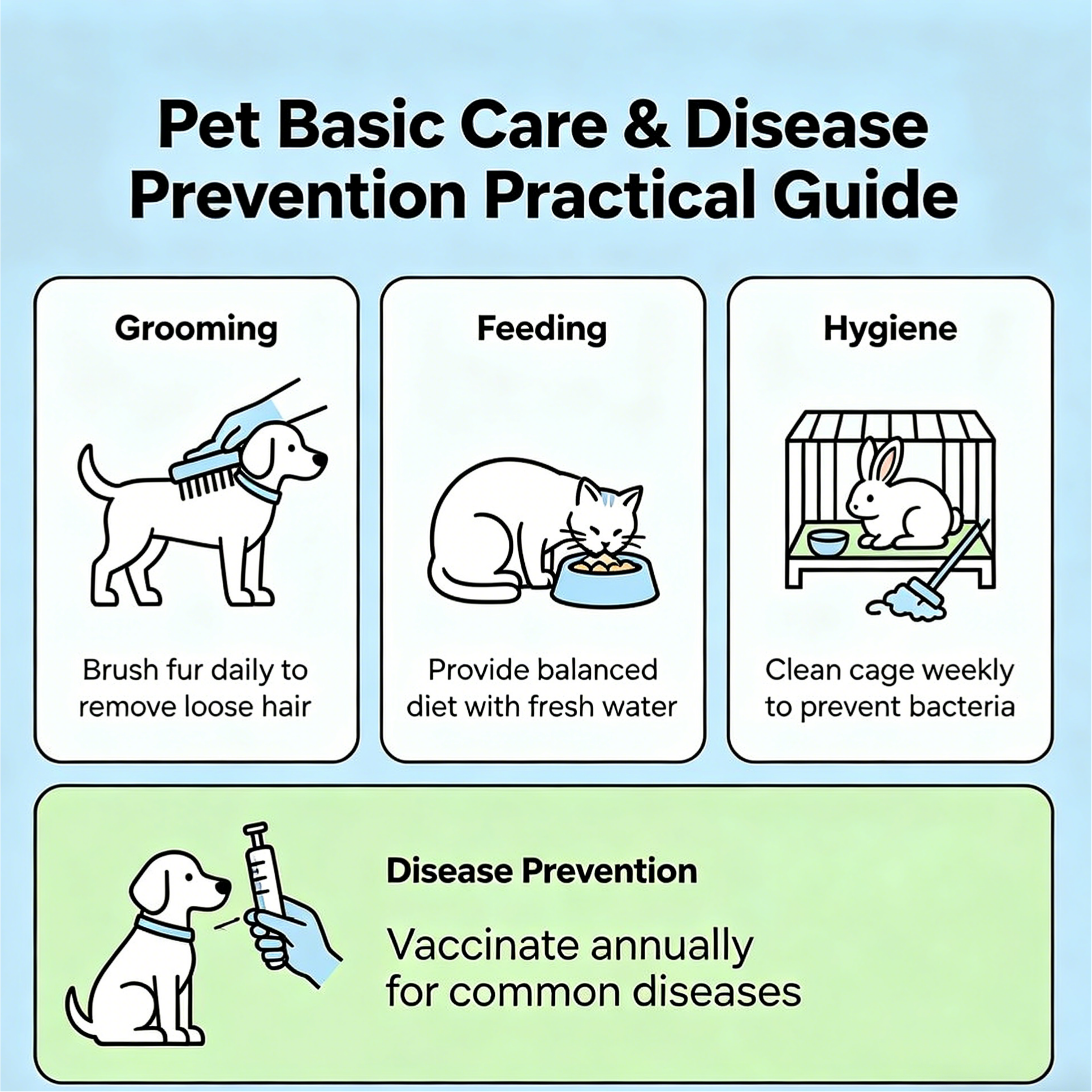 Pet Basic Care & Disease Prevention Practical Guide

Grooming

Brush fur daily to remove loose hair

Feeding

Provide balanced diet with fresh water

Hygiene

Clean cage weekly to prevent bacteria

Disease Prevention

Vaccinate annually for common diseases